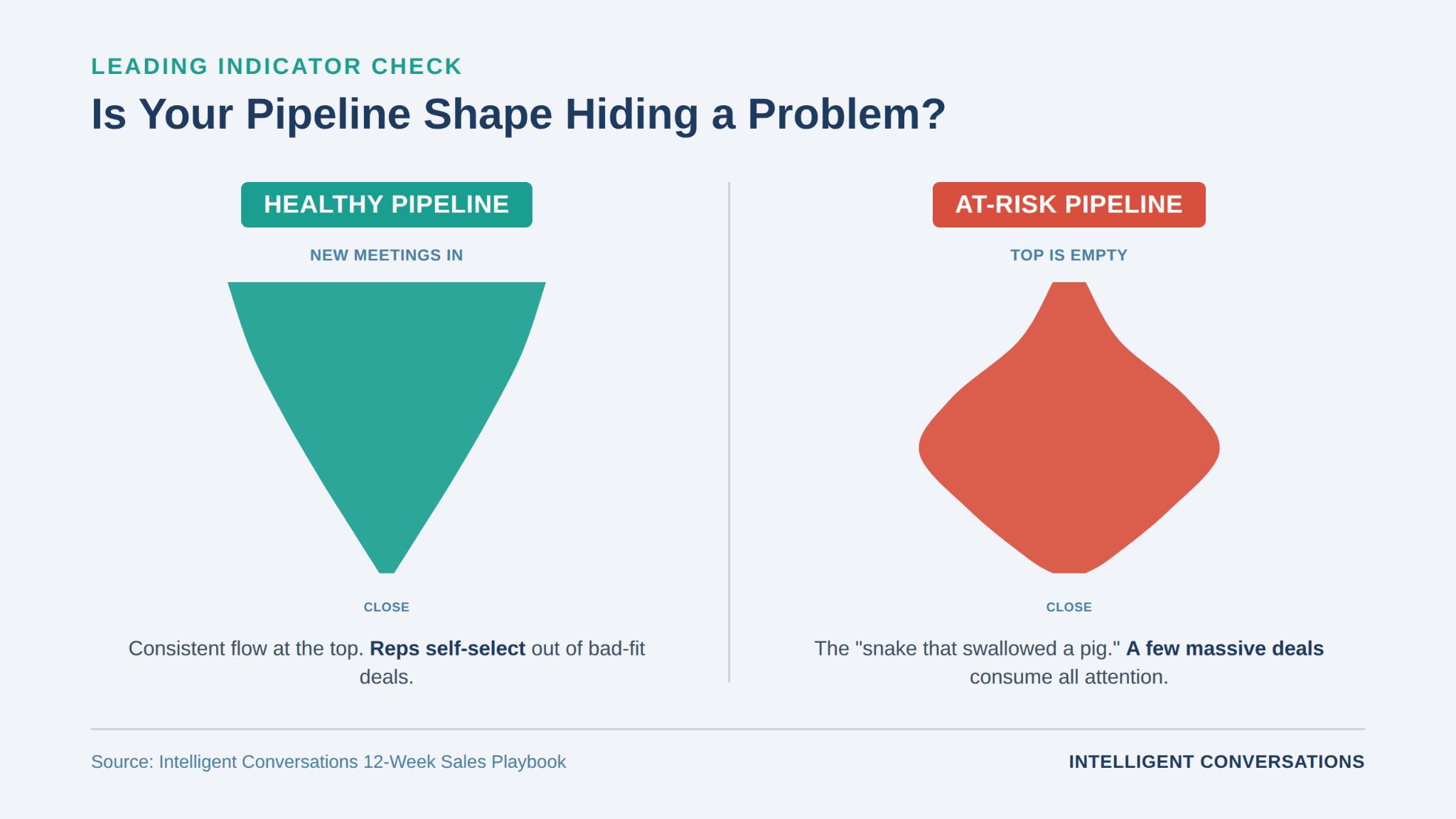 LEADING INDICATOR CHECK

Is Your Pipeline Shape Hiding a Problem?

HEALTHY PIPELINE

NEW MEETINGS IN

CLOSE

Consistent flow at the top. Reps self-select out of bad-fit deals.

AT-RISK PIPELINE

TOP IS EMPTY

CLOSE

The "snake that swallowed a pig." A few massive deals consume all attention.

Source: Intelligent Conversations 12-Week Sales Playbook

INTELLIGENT CONVERSATIONS